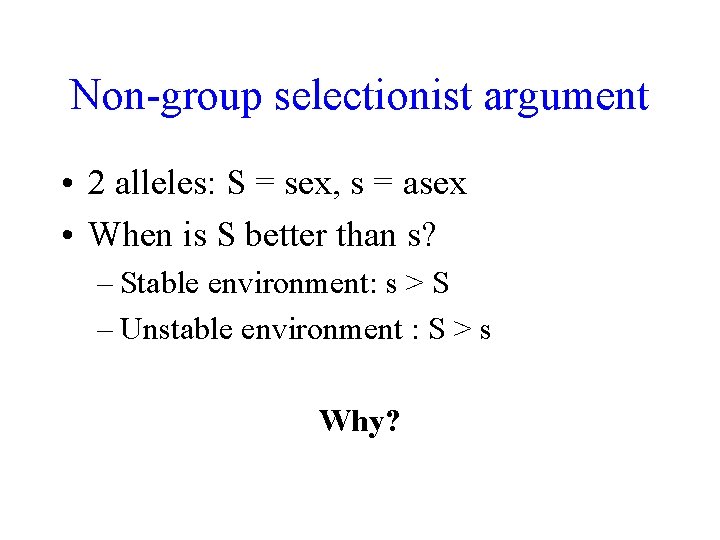 Non-group selectionist argument

• 2 alleles: S = sex, s = asex
• When is S better than s?
– Stable environment: s > S
– Unstable environment : S > s

Why?